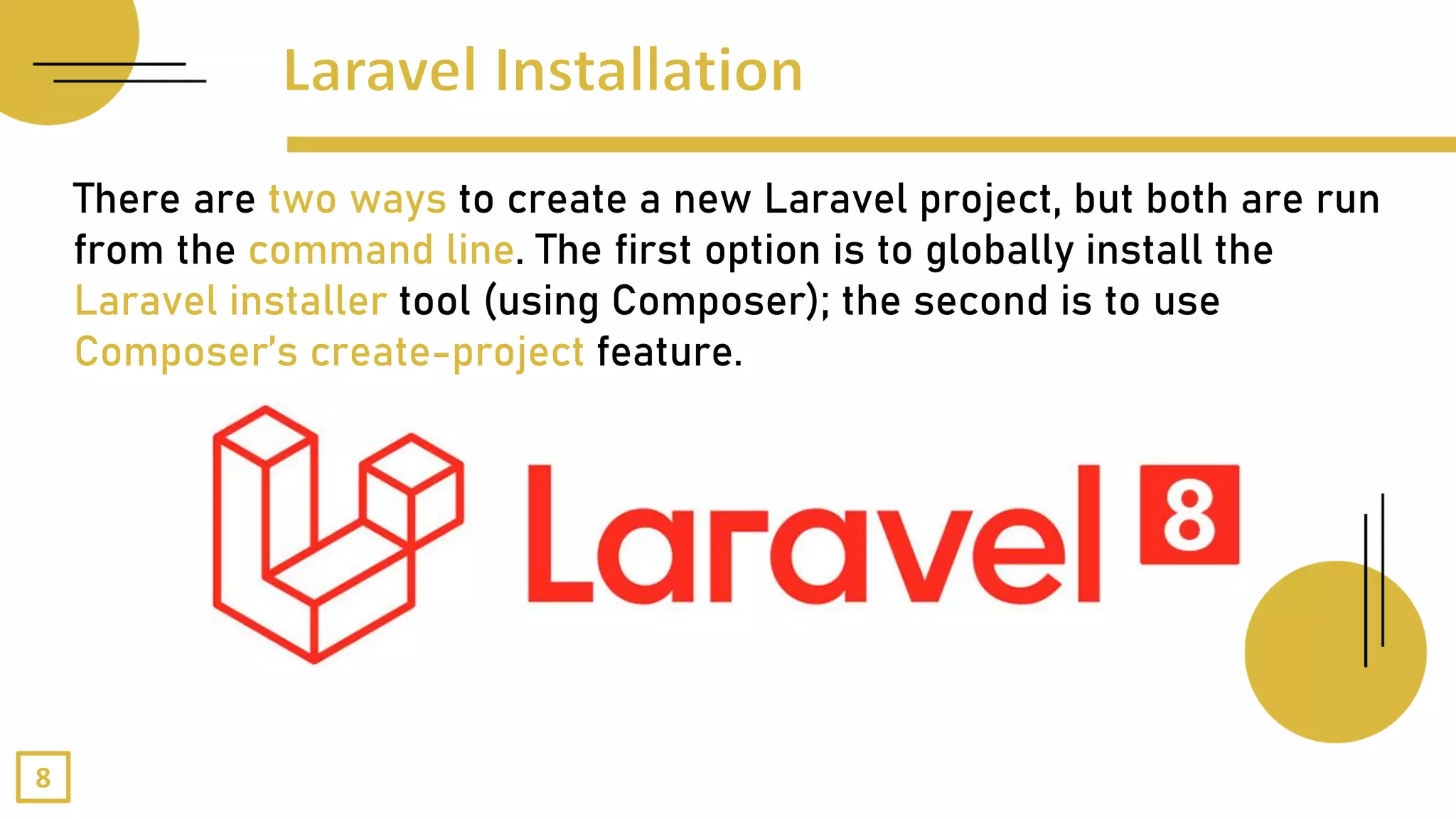 Laravel Installation

There are two ways to create a new Laravel project, but both are run from the command line. The first option is to globally install the Laravel installer tool (using Composer); the second is to use Composer's create-project feature.

Laravel 8

8